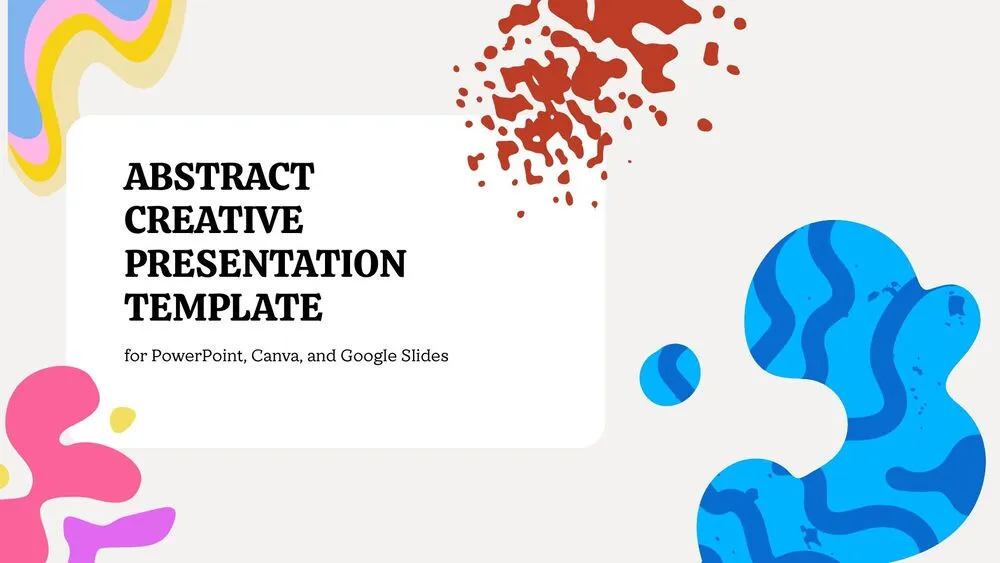 ABSTRACT CREATIVE PRESENTATION TEMPLATE

for PowerPoint, Canva, and Google Slides